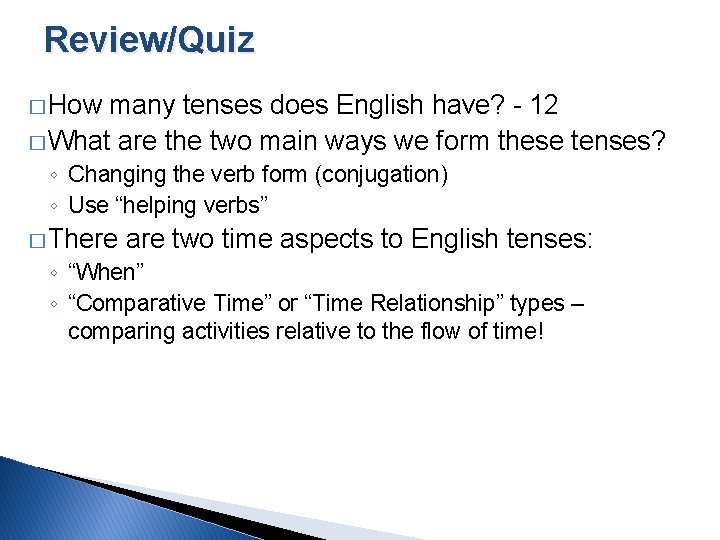 Review/Quiz

□ How many tenses does English have? - 12

□ What are the two main ways we form these tenses?

◦ Changing the verb form (conjugation)

◦ Use “helping verbs”

□ There are two time aspects to English tenses:

◦ “When”

◦ “Comparative Time” or “Time Relationship” types – comparing activities relative to the flow of time!